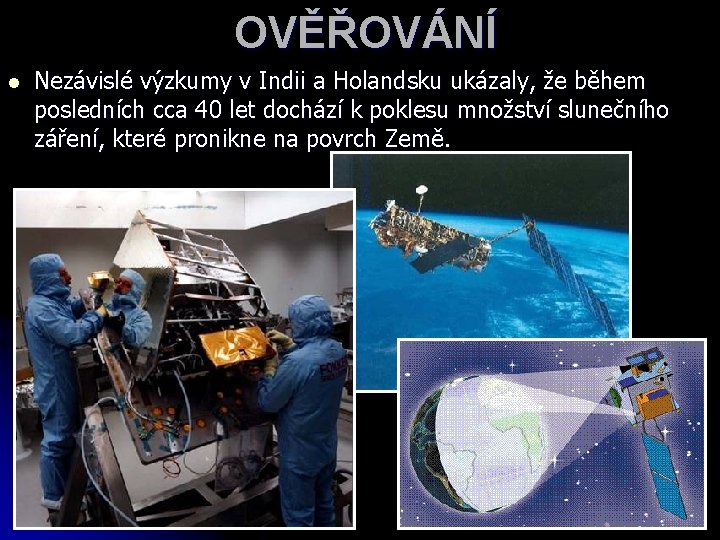 OVĚŘOVÁNÍ

• Nezávislé výzkumy v Indii a Holandsku ukázaly, že během posledních cca 40 let dochází k poklesu množství slunečního záření, které pronikne na povrch Země.